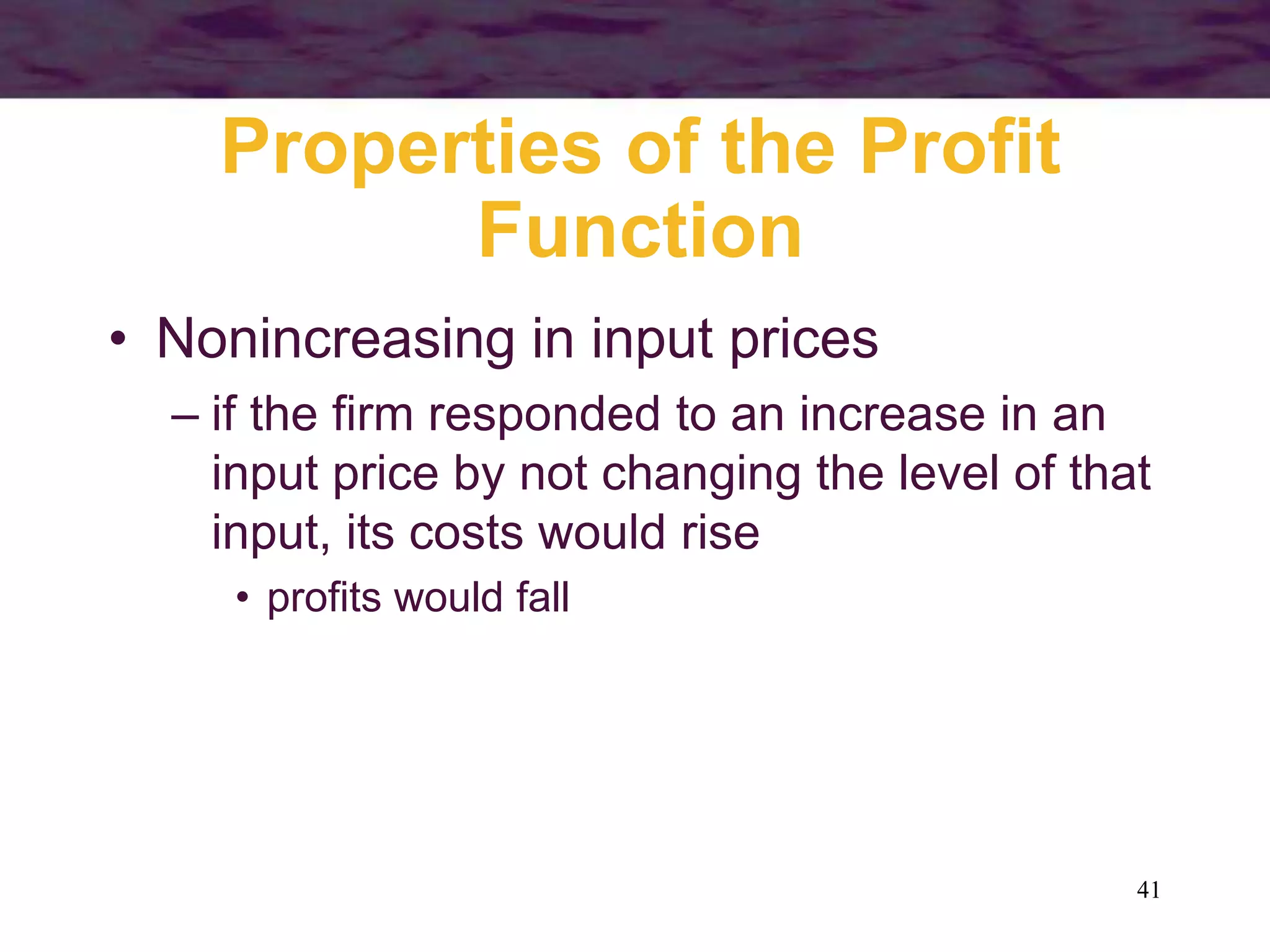 Properties of the Profit Function

• Nonincreasing in input prices

– if the firm responded to an increase in an input price by not changing the level of that input, its costs would rise

• profits would fall

41